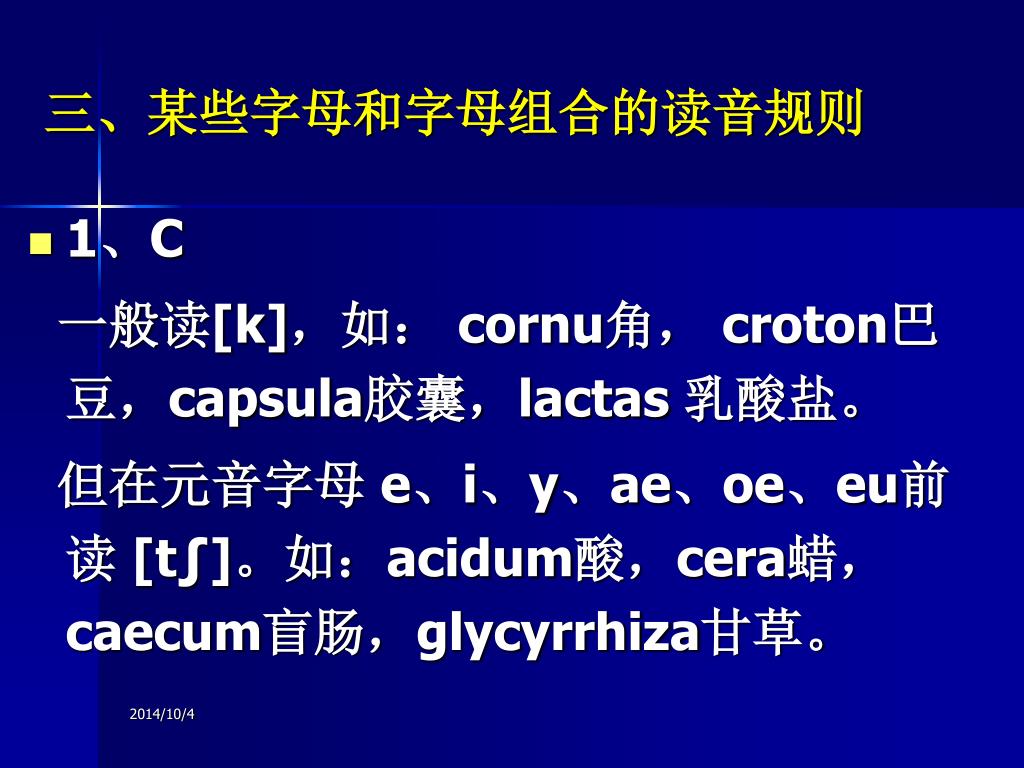 三、某些字母和字母组合的读音规则

1、C

一般读[k]，如： cornu角， croton巴豆，capsula胶囊，lactas 乳酸盐。

但在元音字母 e、i、y、ae、oe、eu前读 [tʃ]。如：acidum酸，cera蜡，caecum盲肠，glycyrrhiza甘草。

2014/10/4